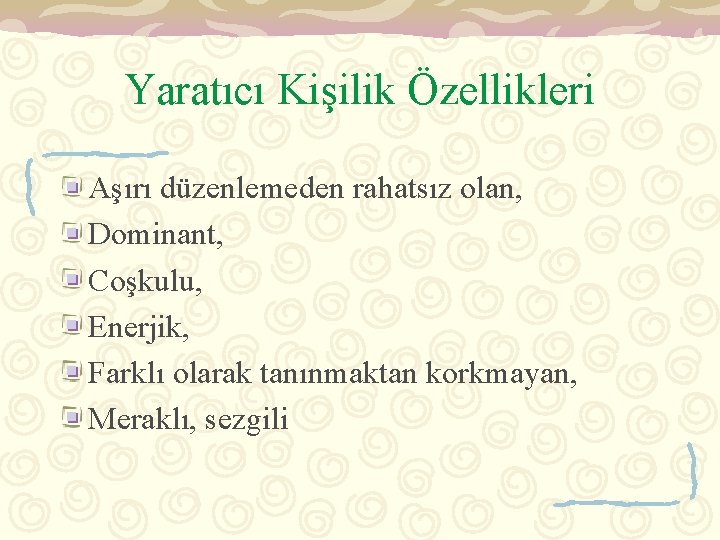 Yaratıcı Kişilik Özellikleri

Aşırı düzenlemeden rahatsız olan,

Dominant,

Coşkulu,

Enerjik,

Farklı olarak tanınmaktan korkmayan,

Meraklı, sezgili